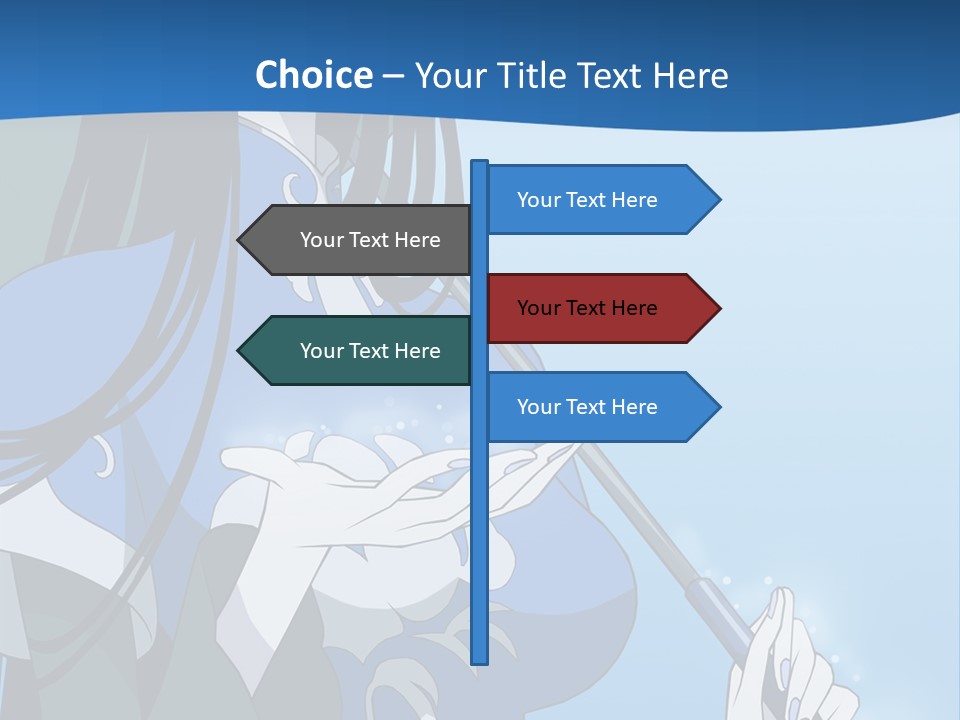 Choice – Your Title Text Here

Your Text Here

Your Text Here

Your Text Here

Your Text Here

Your Text Here